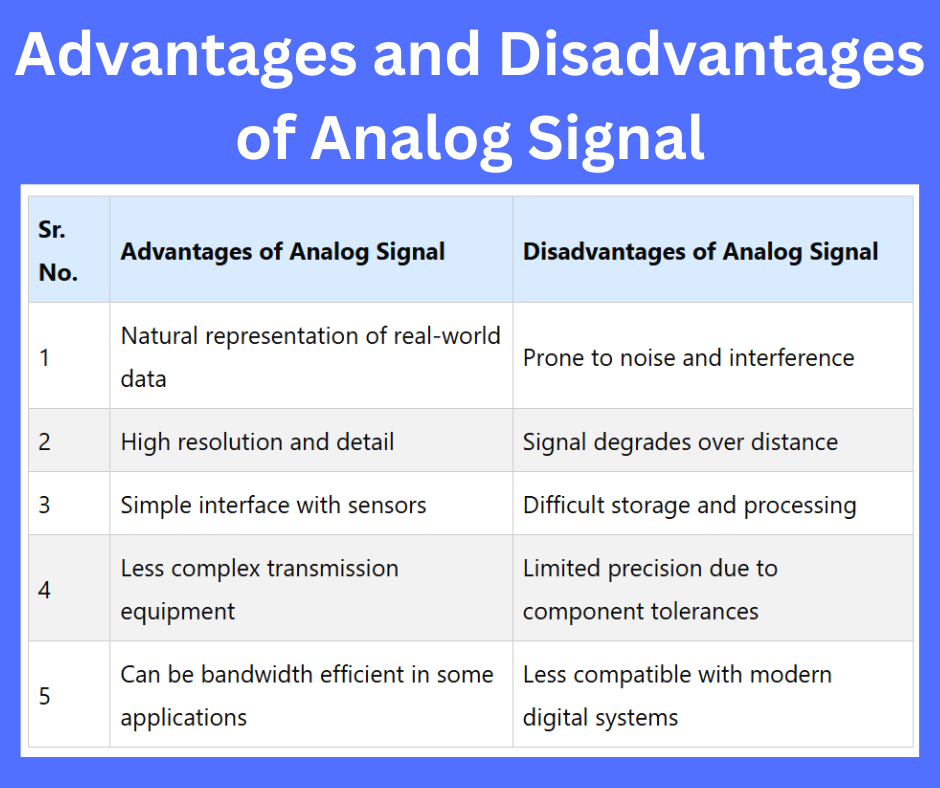 Advantages and Disadvantages of Analog Signal

| Sr. No. | Advantages of Analog Signal | Disadvantages of Analog Signal |
|---|---|---|
| 1 | Natural representation of real-world data | Prone to noise and interference |
| 2 | High resolution and detail | Signal degrades over distance |
| 3 | Simple interface with sensors | Difficult storage and processing |
| 4 | Less complex transmission equipment | Limited precision due to component tolerances |
| 5 | Can be bandwidth efficient in some applications | Less compatible with modern digital systems |